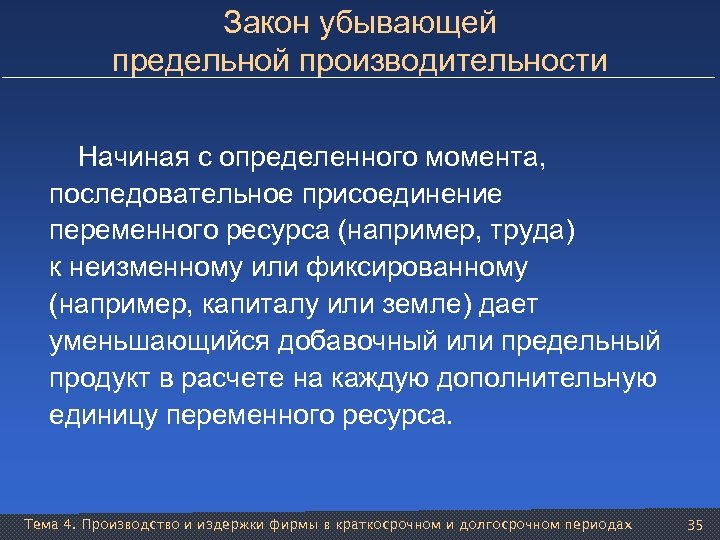 Закон убывающей предельной производительности

Начиная с определенного момента, последовательное присоединение переменного ресурса (например, труда) к неизменному или фиксированному (например, капиталу или земле) дает уменьшающийся добавочный или предельный продукт в расчете на каждую дополнительную единицу переменного ресурса.

Тема 4. Производство и издержки фирмы в краткосрочном и долгосрочном периодах

35